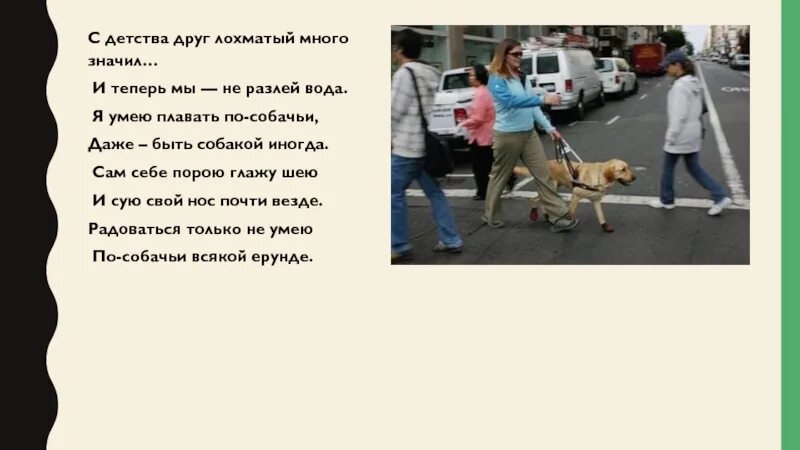 С детства друг лохматый много значил…
И теперь мы — не разлей вода.
Я умею плавать по-собачьи,
Даже – быть собакой иногда.
Сам себе порою глажу шею
И сую свой нос почти везде.
Радоваться только не умею
По-собачьи всякой ерунде.